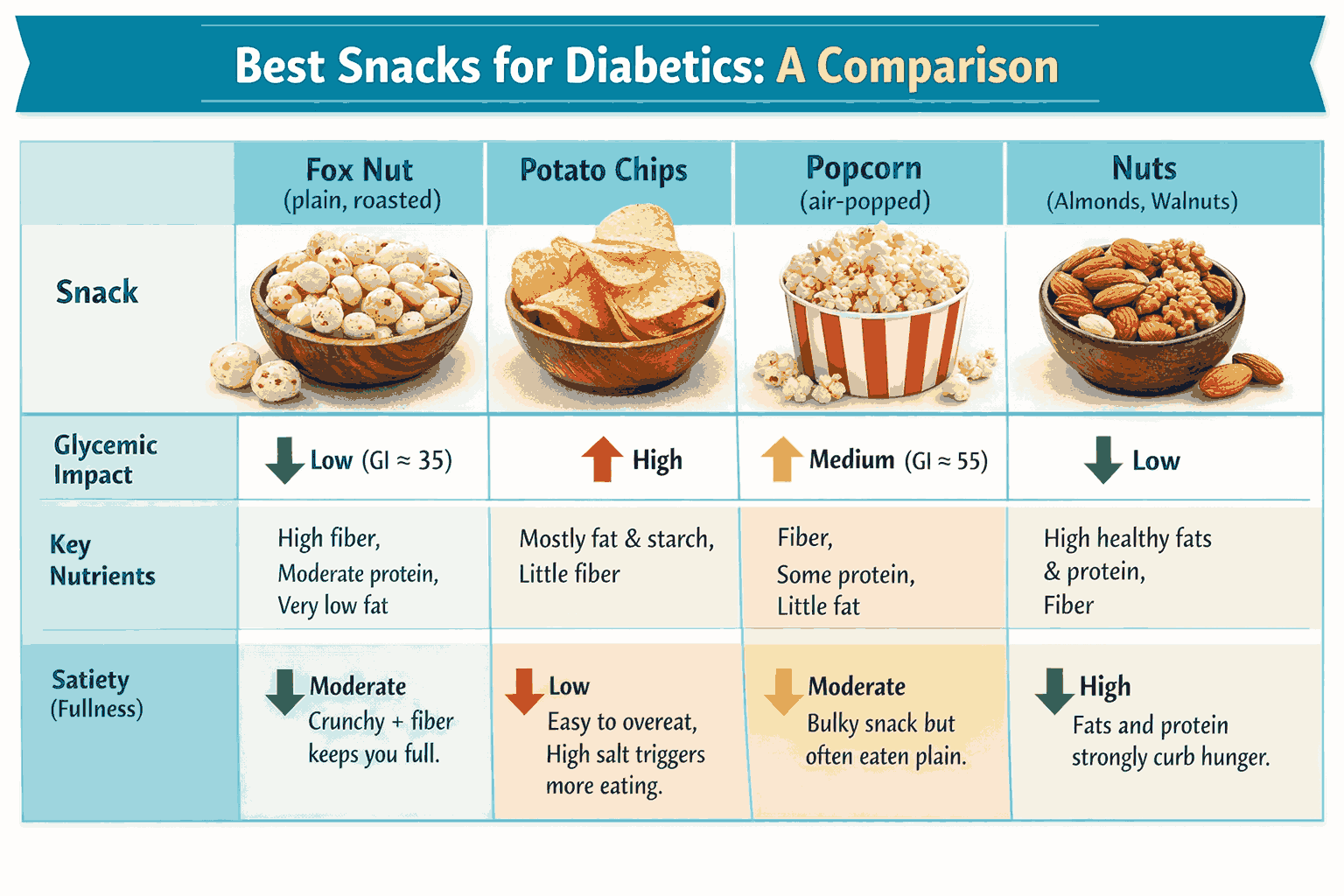 Best Snacks for Diabetics: A Comparison

| | Fox Nut (plain, roasted) | Potato Chips | Popcorn (air-popped) | Nuts (Almonds, Walnuts) |
|---|---|---|---|---|
| Snack | | | | |
| Glycemic Impact | Low (GI ≈ 35) | High | Medium (GI ≈ 55) | Low |
| Key Nutrients | High fiber, Moderate protein, Very low fat | Mostly fat & starch, Little fiber | Fiber, Some protein, Little fat | High healthy fats & protein, Fiber |
| Satiety (Fullness) | Moderate Crunchy + fiber keeps you full. | Low Easy to overeat, High salt triggers more eating. | Moderate Bulky snack but often eaten plain. | High Fats and protein strongly curb hunger. |